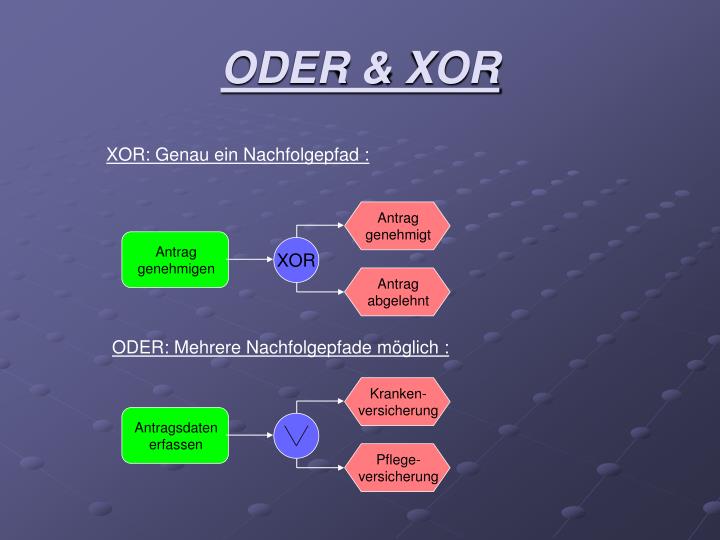 ODER & XOR

XOR: Genau ein Nachfolgepfad :

Antrag genehmigen

XOR

Antrag genehmigt

Antrag abgelehnt

ODER: Mehrere Nachfolgepfade möglich :

Antragsdaten erfassen

$\vee$

Kranken-versicherung

Pflege-versicherung